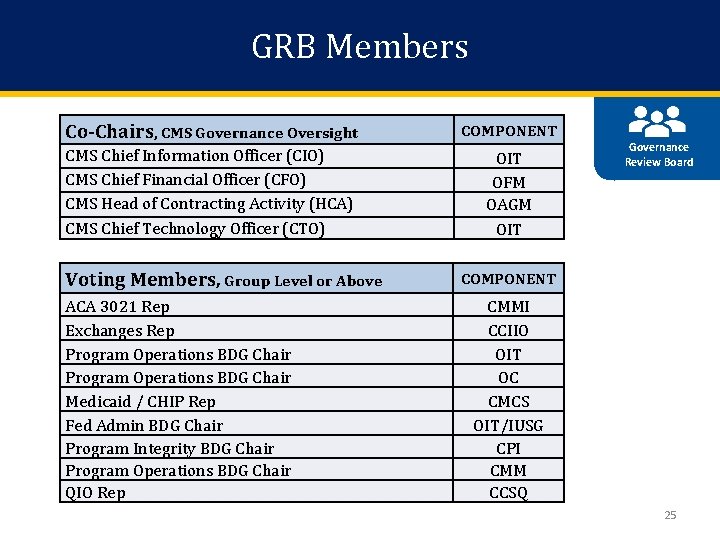 GRB Members

Governance Review Board

| Co-Chairs, CMS Governance Oversight | COMPONENT |
|---|---|
| CMS Chief Information Officer (CIO) | OIT |
| CMS Chief Financial Officer (CFO) | OFM |
| CMS Head of Contracting Activity (HCA) | OAGM |
| CMS Chief Technology Officer (CTO) | OIT |

| Voting Members, Group Level or Above | COMPONENT |
|---|---|
| ACA 3021 Rep | CMMI |
| Exchanges Rep | CCIIO |
| Program Operations BDG Chair | OIT |
| Program Operations BDG Chair | OC |
| Medicaid / CHIP Rep | CMCS |
| Fed Admin BDG Chair | OIT/IUSG |
| Program Integrity BDG Chair | CPI |
| Program Operations BDG Chair | CMM |
| QIO Rep | CCSQ |

25